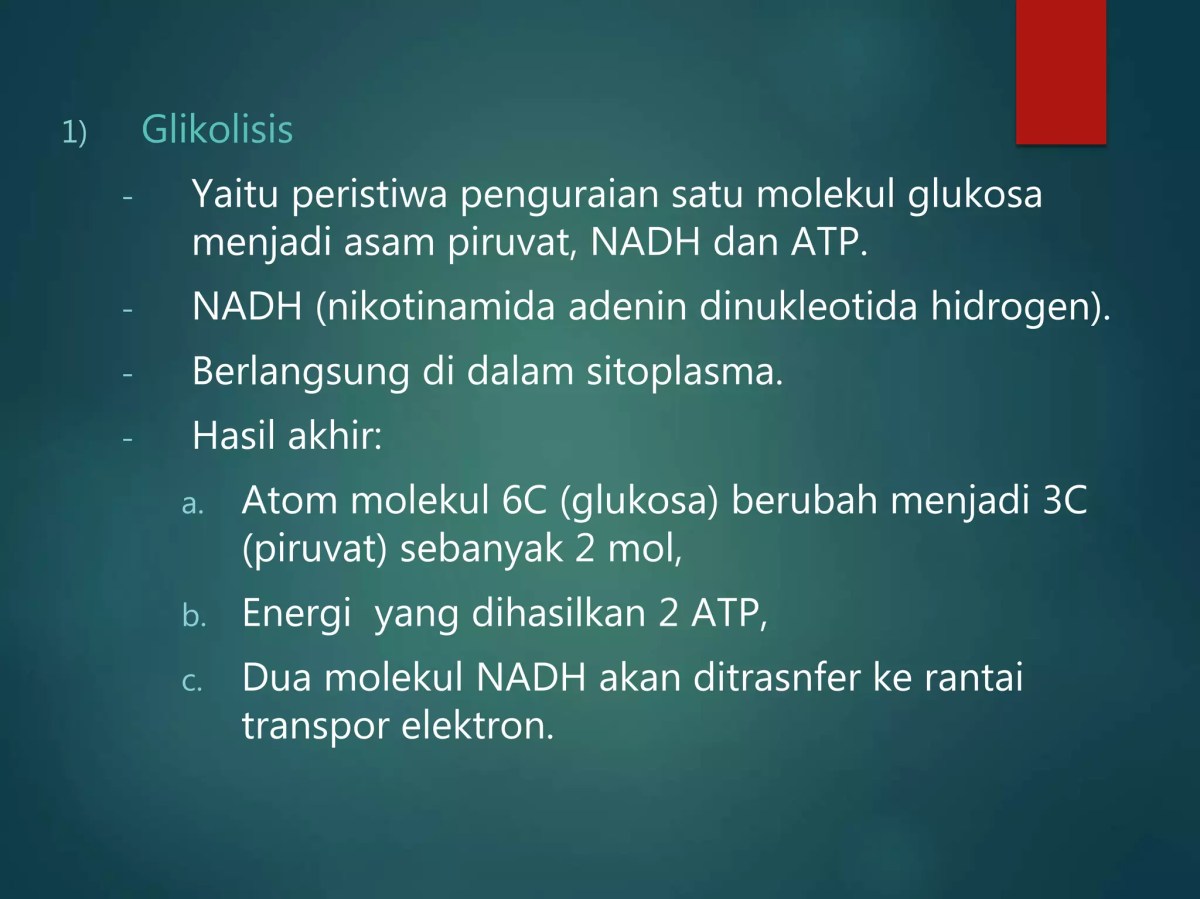 1) Glikolisis

- Yaitu peristiwa penguraian satu molekul glukosa menjadi asam piruvat, NADH dan ATP.

- NADH (nikotinamida adenin dinukleotida hidrogen).

- Berlangsung di dalam sitoplasma.

- Hasil akhir:

a. Atom molekul 6C (glukosa) berubah menjadi 3C (piruvat) sebanyak 2 mol,

b. Energi yang dihasilkan 2 ATP,

c. Dua molekul NADH akan ditrasnfer ke rantai transpor elektron.